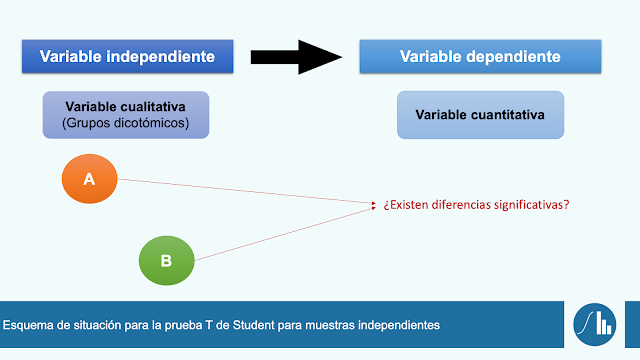 Variable independiente

Variable dependiente

Variable cualitativa
(Grupos dicotómicos)

Variable cuantitativa

A

B

¿Existen diferencias significativas?

Esquema de situación para la prueba T de Student para muestras independientes